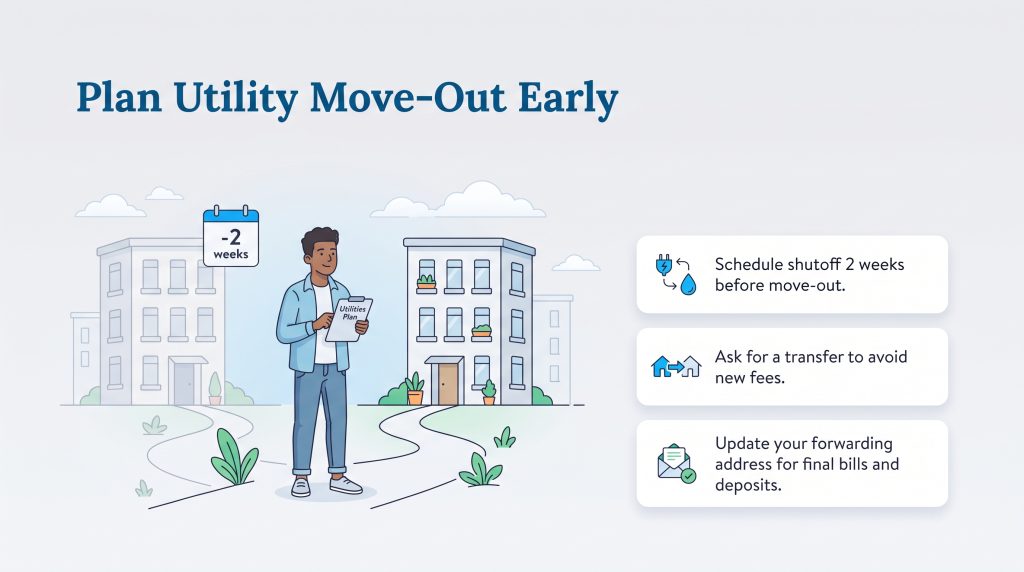 Plan Utility Move-Out Early

-2
weeks

Utilities Plan

Schedule shutoff 2 weeks before move-out.

Ask for a transfer to avoid new fees.

Update your forwarding address for final bills and deposits.